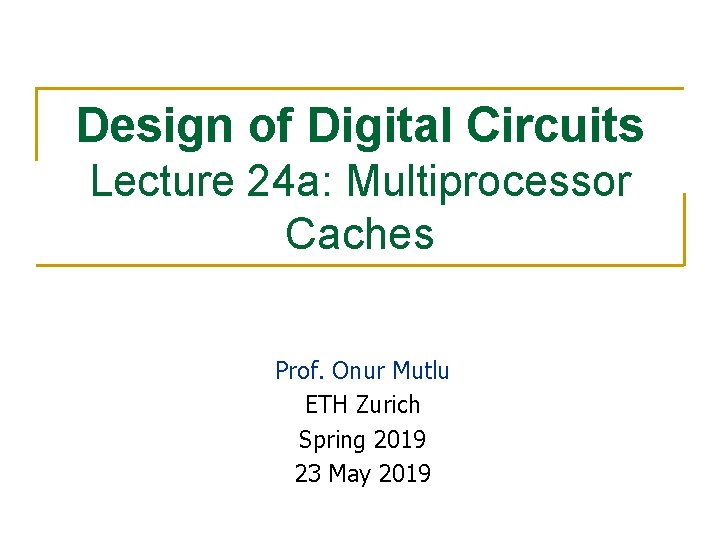 Design of Digital Circuits
Lecture 24a: Multiprocessor Caches

Prof. Onur Mutlu
ETH Zurich
Spring 2019
23 May 2019